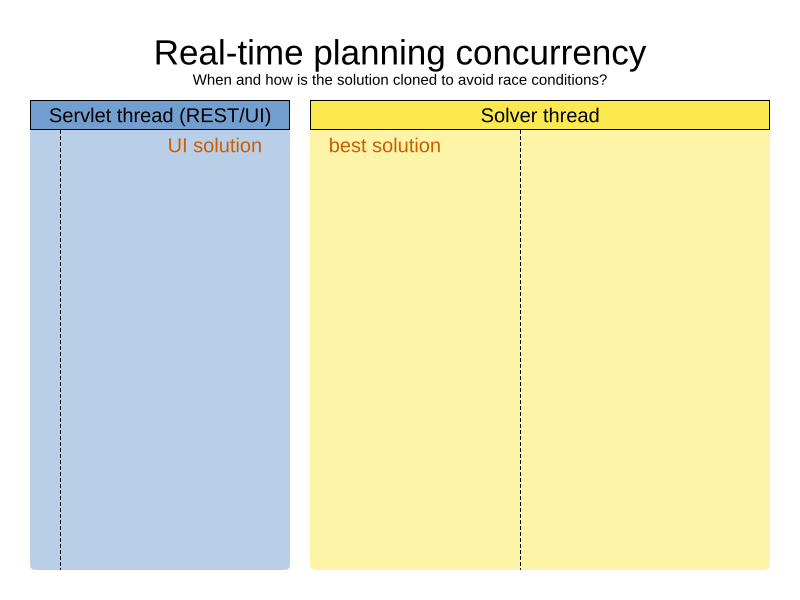 Real-time planning concurrency
When and how is the solution cloned to avoid race conditions?

Servlet thread (REST/UI)

UI solution

Solver thread

best solution